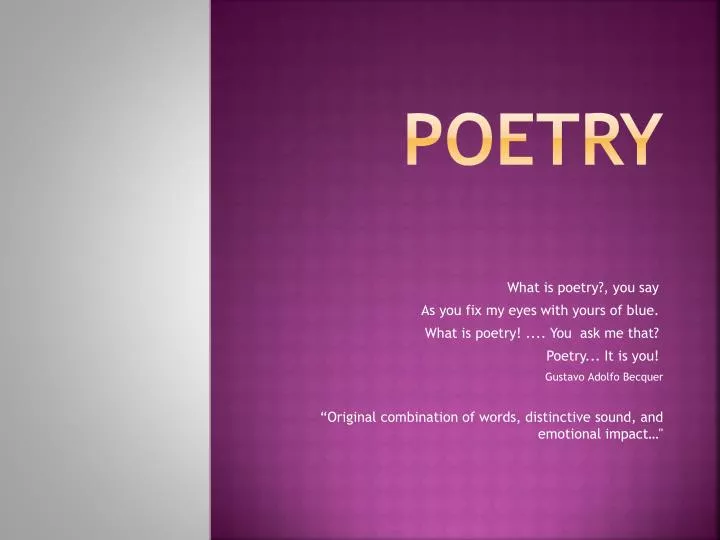 POETRY

What is poetry?, you say
As you fix my eyes with yours of blue.
What is poetry! .... You ask me that?
Poetry... It is you!
Gustavo Adolfo Becquer

“Original combination of words, distinctive sound, and emotional impact…"